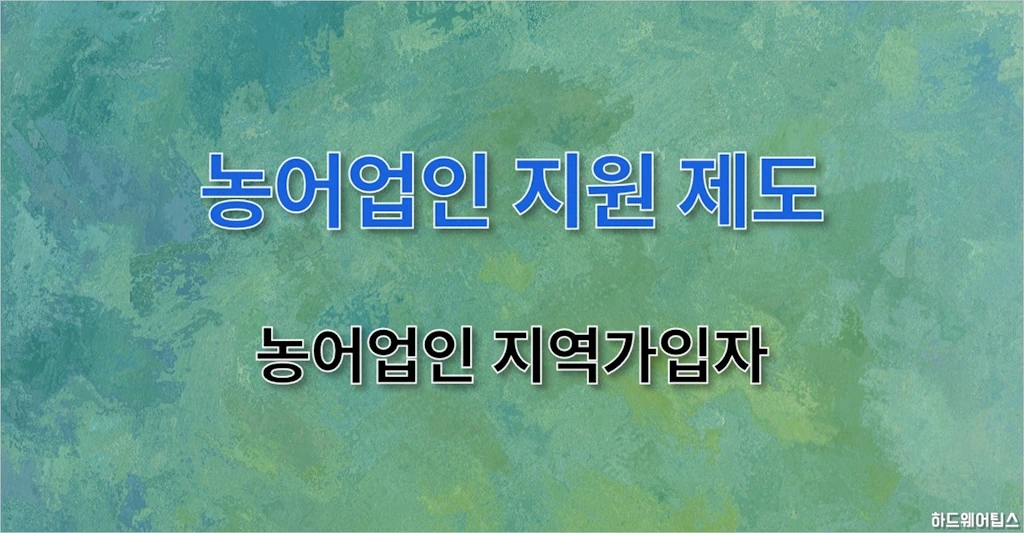 농어업인 지원 제도

농어업인 지역가입자

하드웨어팁스